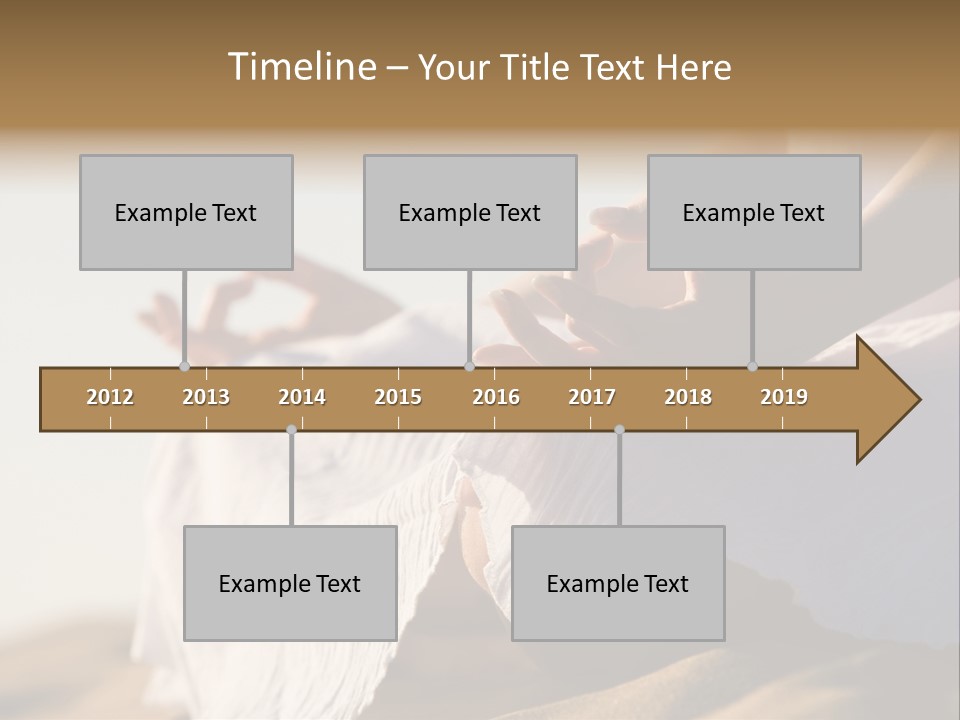 Timeline – Your Title Text Here

Example Text

Example Text

Example Text

2012 2013 2014 2015 2016 2017 2018 2019

Example Text

Example Text